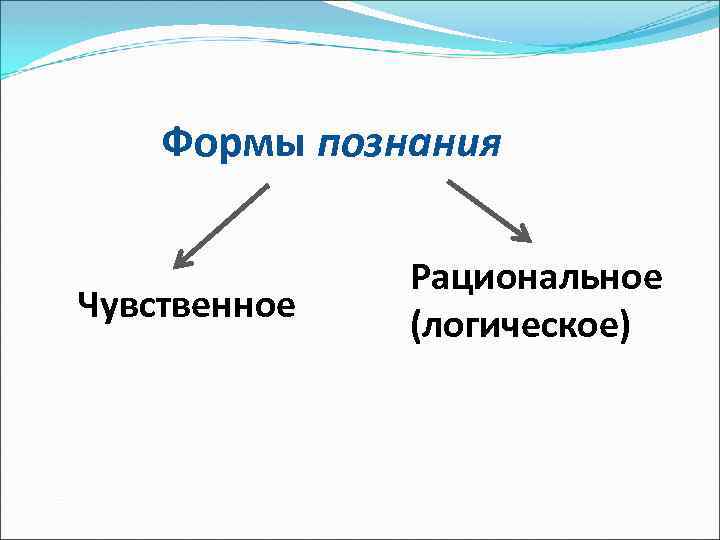 Формы познания

Чувственное

Рациональное (логическое)